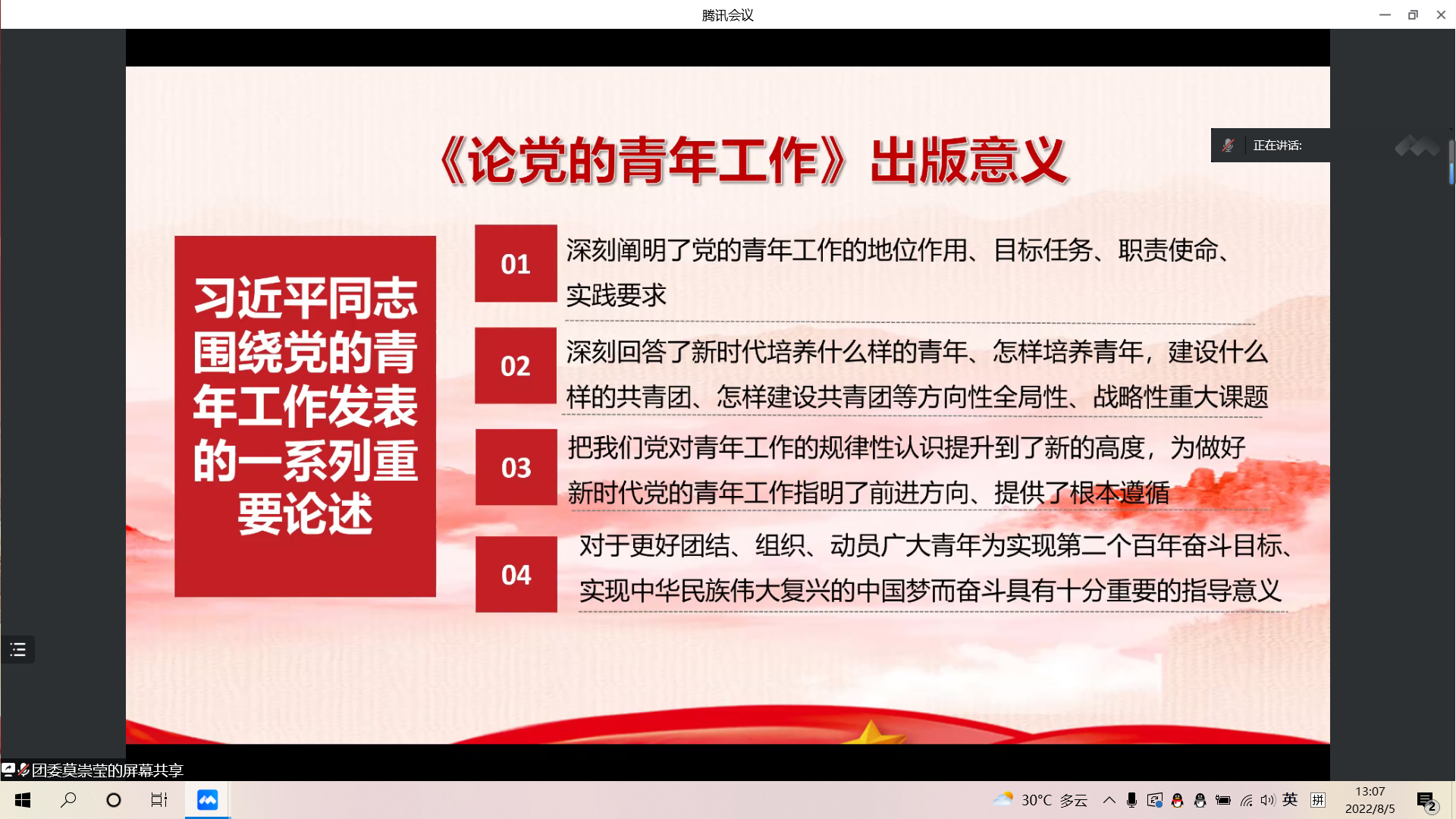 腾讯会议

正在讲话:

《论党的青年工作》出版意义

习近平同志围绕党的青年工作发表的一系列重要论述

01 深刻阐明了党的青年工作的地位作用、目标任务、职责使命、实践要求

02 深刻回答了新时代培养什么样的青年、怎样培养青年，建设什么样的共青团、怎样建设共青团等方向性全局性、战略性重大课题

03 把我们党对青年工作的规律性认识提升到了新的高度，为做好新时代党的青年工作指明了前进方向、提供了根本遵循

04 对于更好团结、组织、动员广大青年为实现第二个百年奋斗目标、实现中华民族伟大复兴的中国梦而奋斗具有十分重要的指导意义

团委莫崇莹的屏幕共享

30°C 多云 英 拼 13:07 2022/8/5 2